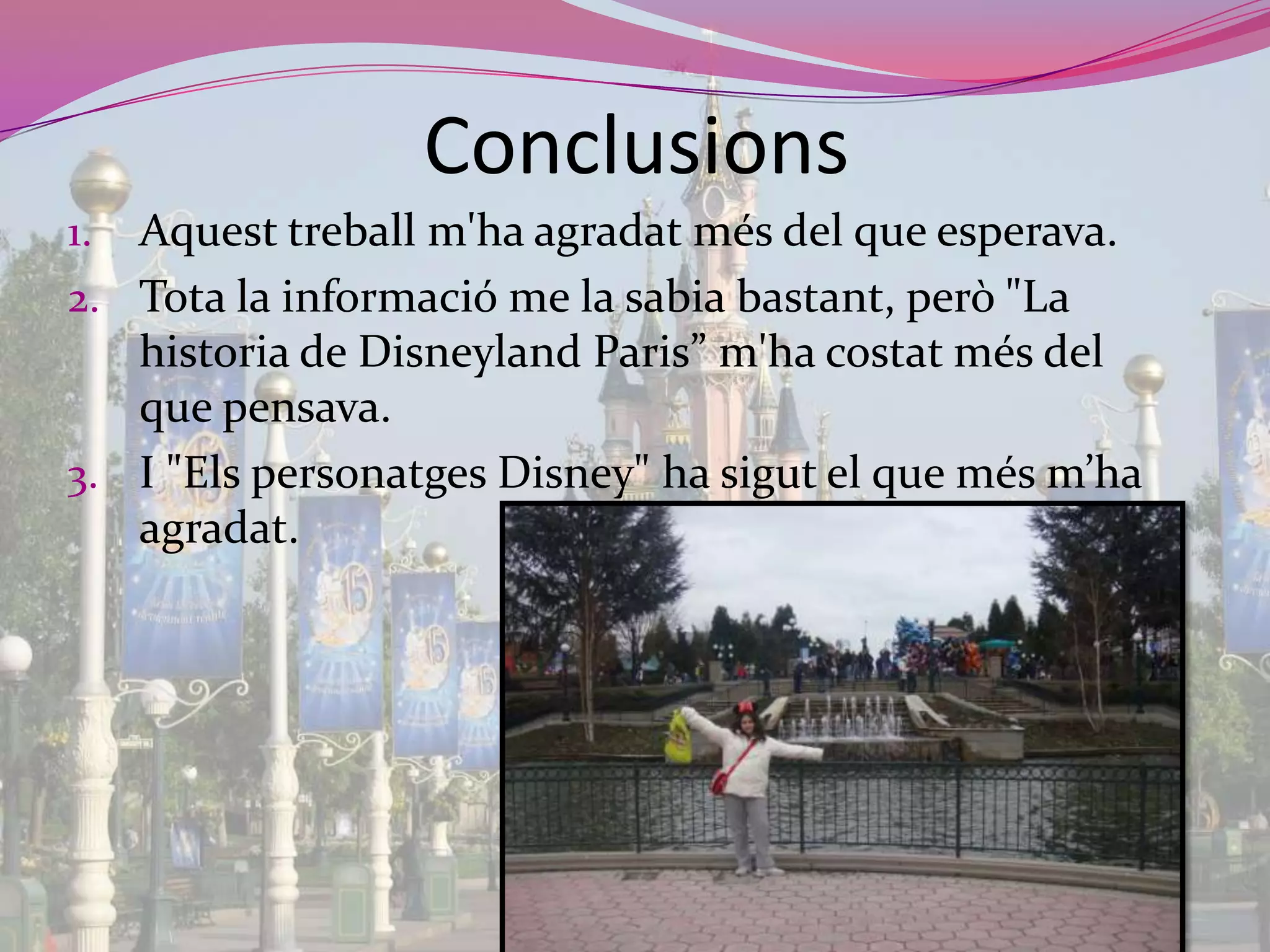 Conclusions

1. Aquest treball m'ha agradat més del que esperava.
2. Tota la informació me la sabia bastant, però "La historia de Disneyland Paris” m'ha costat més del que pensava.
3. I "Els personatges Disney" ha sigut el que més m’ha agradat.